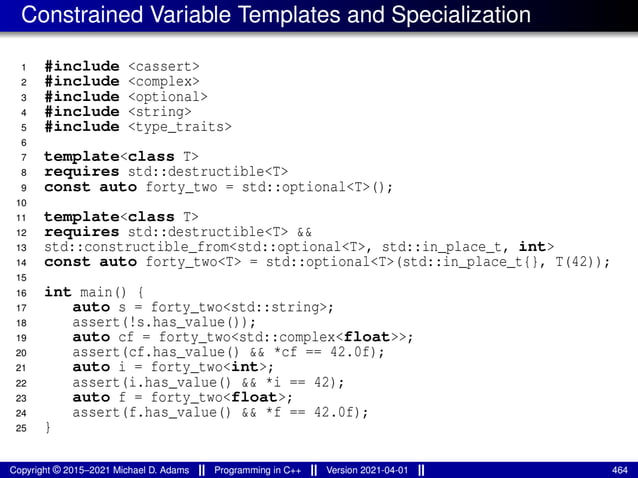 Constrained Variable Templates and Specialization

1 #include <cassert>
2 #include <complex>
3 #include <optional>
4 #include <string>
5 #include <type_traits>
6
7 template<class T>
8 requires std::destructible<T>
9 const auto forty_two = std::optional<T>();
10
11 template<class T>
12 requires std::destructible<T> &&
13 std::constructible_from<std::optional<T>, std::in_place_t, int>
14 const auto forty_two<T> = std::optional<T>(std::in_place_t{}, T(42));
15
16 int main() {
17     auto s = forty_two<std::string>;
18     assert(!s.has_value());
19     auto cf = forty_two<std::complex<float>>;
20     assert(cf.has_value() && *cf == 42.0f);
21     auto i = forty_two<int>;
22     assert(i.has_value() && *i == 42);
23     auto f = forty_two<float>;
24     assert(f.has_value() && *f == 42.0f);
25 }

Copyright © 2015–2021 Michael D. Adams || Programming in C++ || Version 2021-04-01 || 464